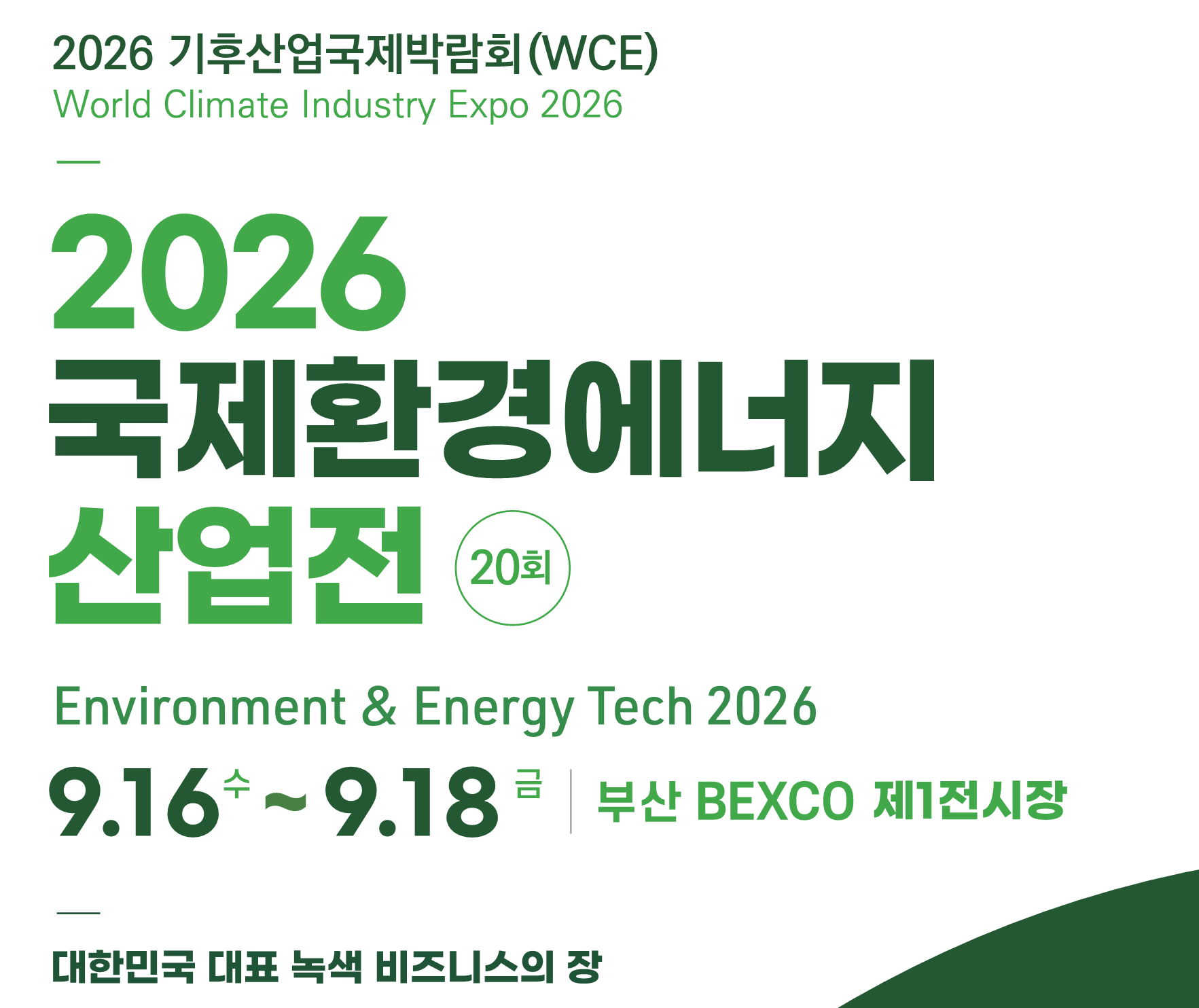 2026 기후산업국제박람회(WCE)
World Climate Industry Expo 2026

2026
국제환경에너지
산업전 20회

Environment & Energy Tech 2026

9.16 수 ~ 9.18 금 | 부산 BEXCO 제1전시장

대한민국 대표 녹색 비즈니스의 장